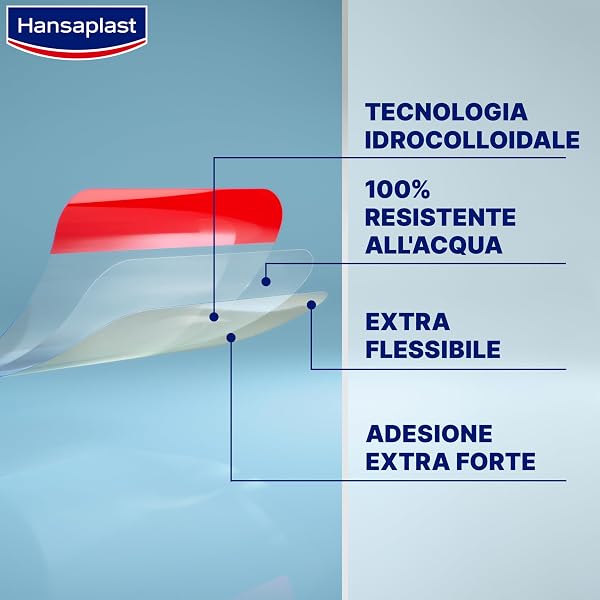 Hansaplast

TECNOLOGIA IDROCOLLOIDALE

100% RESISTENTE ALL'ACQUA

EXTRA FLESSIBILE

ADESIONE EXTRA FORTE